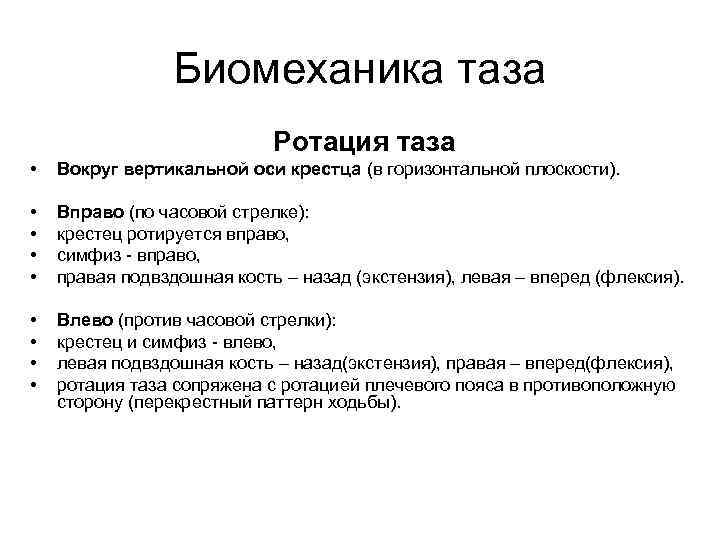 Биомеханика таза

Ротация таза

• Вокруг вертикальной оси крестца (в горизонтальной плоскости).

• Вправо (по часовой стрелке):
• крестец ротируется вправо,
• симфиз - вправо,
• правая подвздошная кость – назад (экстензия), левая – вперед (флексия).

• Влево (против часовой стрелки):
• крестец и симфиз - влево,
• левая подвздошная кость – назад(экстензия), правая – вперед(флексия),
• ротация таза сопряжена с ротацией плечевого пояса в противоположную сторону (перекрестный паттерн ходьбы).